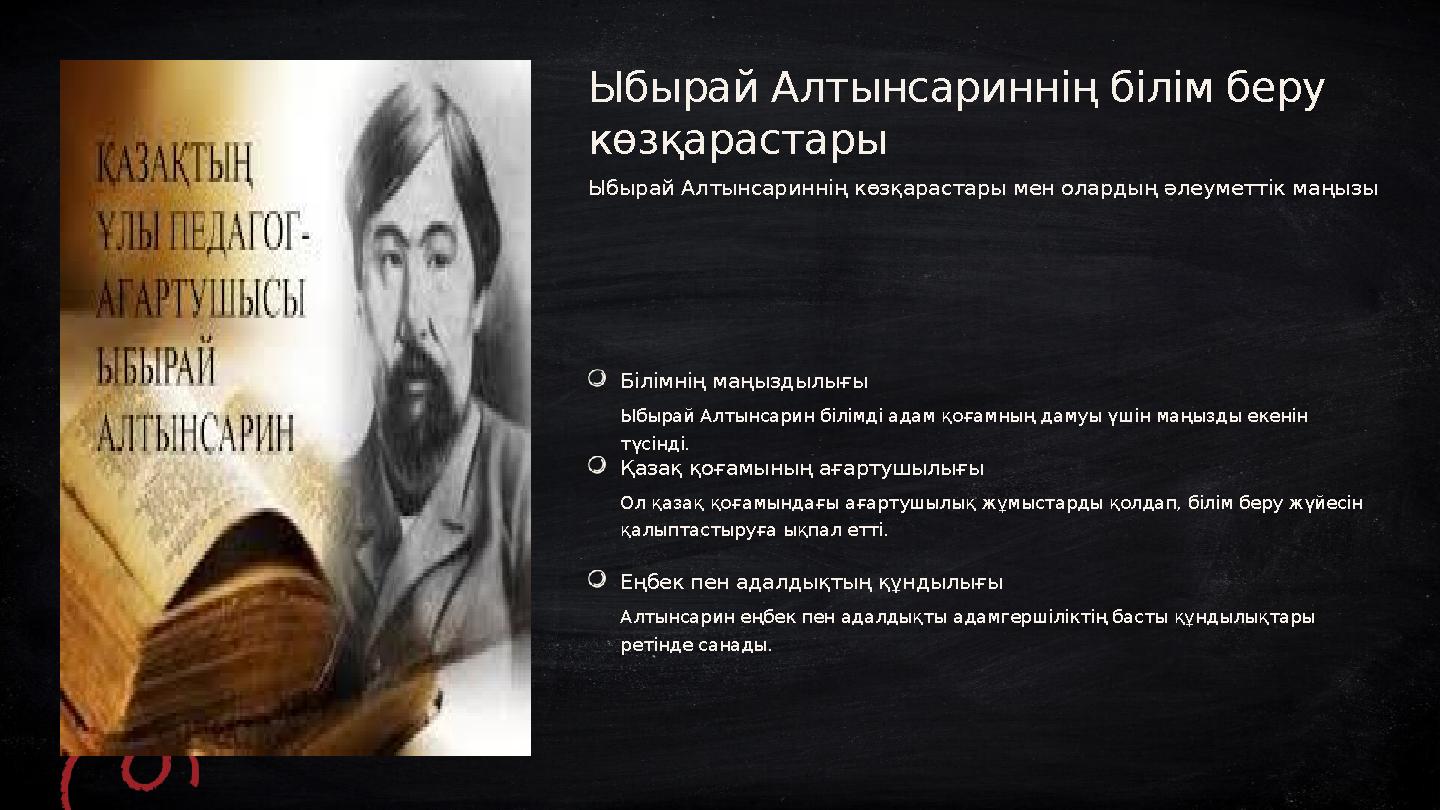 ҚАЗАҚТЫҢ ҰЛЫ ПЕДАГОГ-АҒАРТУШЫСЫ ЫБЫРАЙ АЛТЫНСАРИН

Ыбырай Алтынсариннің білім беру көзқарастары

Ыбырай Алтынсариннің көзқарастары мен олардың әлеуметтік маңызы

Білімнің маңыздылығы

Ыбырай Алтынсарин білімді адам қоғамның дамуы үшін маңызды екенін түсінді.

Қазақ қоғамының ағартушылығы

Ол қазақ қоғамындағы ағартушылық жұмыстарды қолдап, білім беру жүйесін қалыптастыруға ықпал етті.

Еңбек пен адалдықтың құндылығы

Алтынсарин еңбек пен адалдықты адамгершіліктің басты құндылықтары ретінде санады.